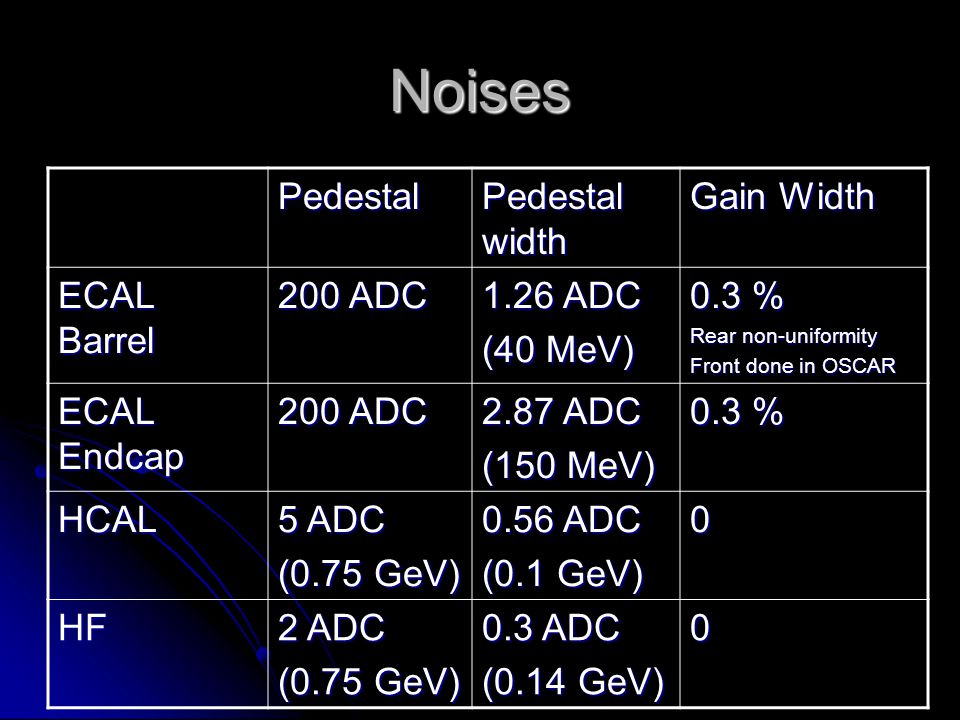 Noises

| | Pedestal | Pedestal width | Gain Width |
|---|---|---|---|
| ECAL Barrel | 200 ADC | 1.26 ADC (40 MeV) | 0.3 % Rear non-uniformity Front done in OSCAR |
| ECAL Endcap | 200 ADC | 2.87 ADC (150 MeV) | 0.3 % |
| HCAL | 5 ADC (0.75 GeV) | 0.56 ADC (0.1 GeV) | 0 |
| HF | 2 ADC (0.75 GeV) | 0.3 ADC (0.14 GeV) | 0 |